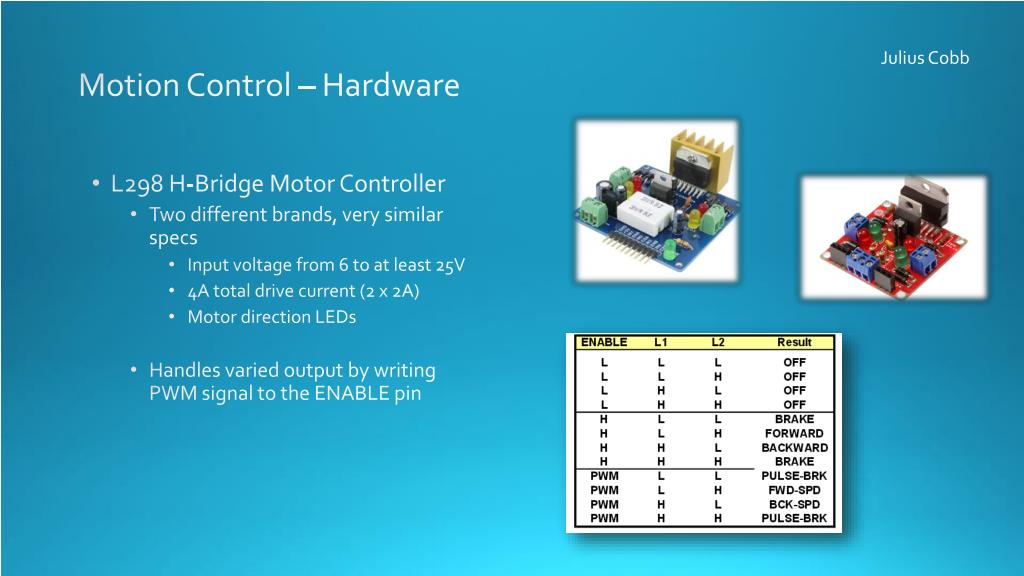 Julius Cobb

Motion Control – Hardware

• L298 H-Bridge Motor Controller
  • Two different brands, very similar specs
    • Input voltage from 6 to at least 25V
    • 4A total drive current (2 x 2A)
    • Motor direction LEDs

  • Handles varied output by writing PWM signal to the ENABLE pin

| ENABLE | L1 | L2 | Result |
|---|---|---|---|
| L | L | L | OFF |
| L | L | H | OFF |
| L | H | L | OFF |
| L | H | H | OFF |
| H | L | L | BRAKE |
| H | L | H | FORWARD |
| H | H | L | BACKWARD |
| H | H | H | BRAKE |
| PWM | L | L | PULSE-BRK |
| PWM | L | H | FWD-SPD |
| PWM | H | L | BCK-SPD |
| PWM | H | H | PULSE-BRK |